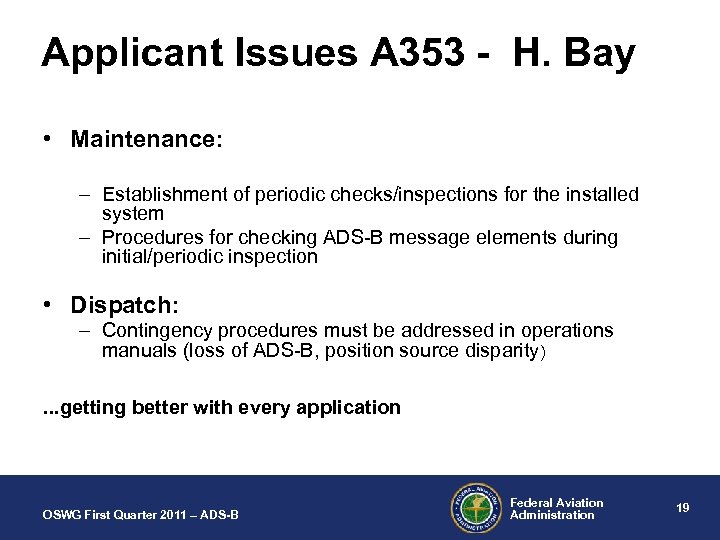 Applicant Issues A353 - H. Bay

• Maintenance:

– Establishment of periodic checks/inspections for the installed system
– Procedures for checking ADS-B message elements during initial/periodic inspection

• Dispatch:
– Contingency procedures must be addressed in operations manuals (loss of ADS-B, position source disparity)

...getting better with every application

OSWG First Quarter 2011 – ADS-B

FEDERAL AVIATION ADMINISTRATION

Federal Aviation Administration

19